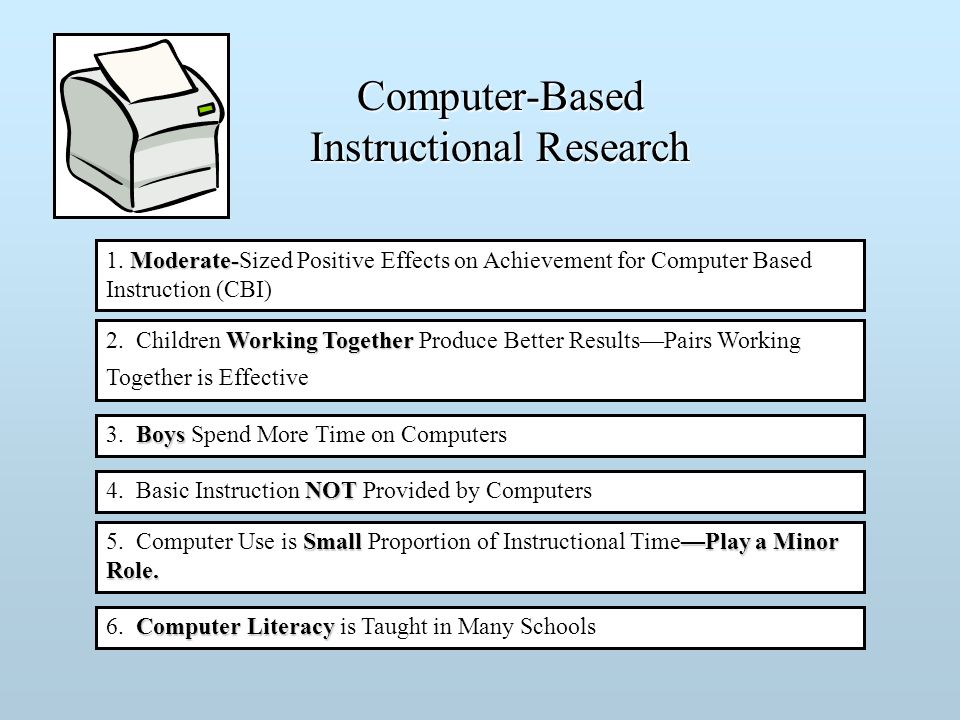 Computer-Based Instructional Research

1. Moderate-Sized Positive Effects on Achievement for Computer Based Instruction (CBI)

2. Children Working Together Produce Better Results—Pairs Working Together is Effective

3. Boys Spend More Time on Computers

4. Basic Instruction NOT Provided by Computers

5. Computer Use is Small Proportion of Instructional Time—Play a Minor Role.

6. Computer Literacy is Taught in Many Schools